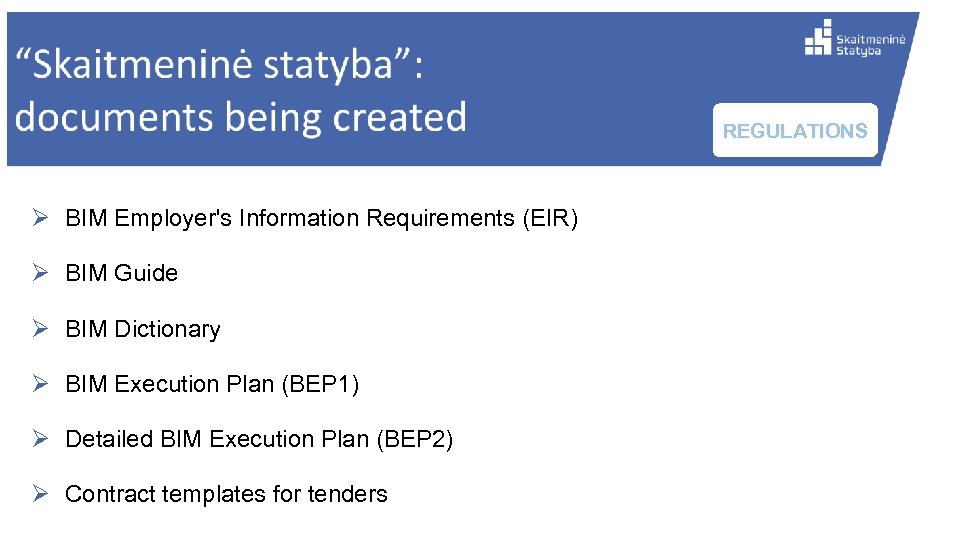 “Skaitmeninė statyba”: documents being created

Skaitmeninė Statyba

REGULATIONS

➢ BIM Employer's Information Requirements (EIR)

➢ BIM Guide

➢ BIM Dictionary

➢ BIM Execution Plan (BEP1)

➢ Detailed BIM Execution Plan (BEP2)

➢ Contract templates for tenders